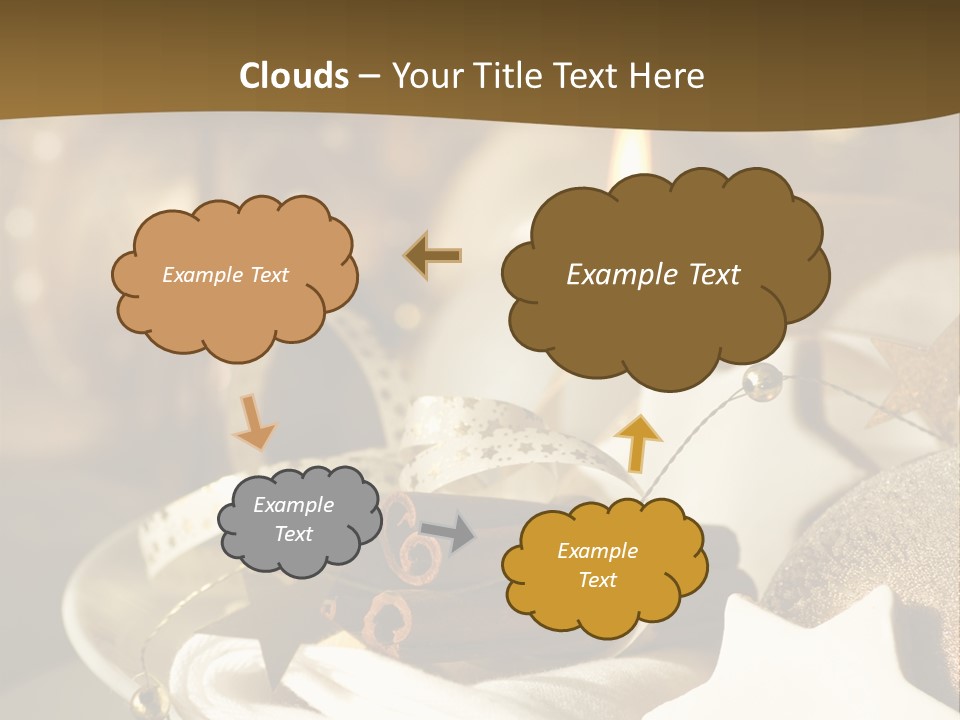 Clouds – Your Title Text Here

Example Text

Example Text

Example Text

Example Text